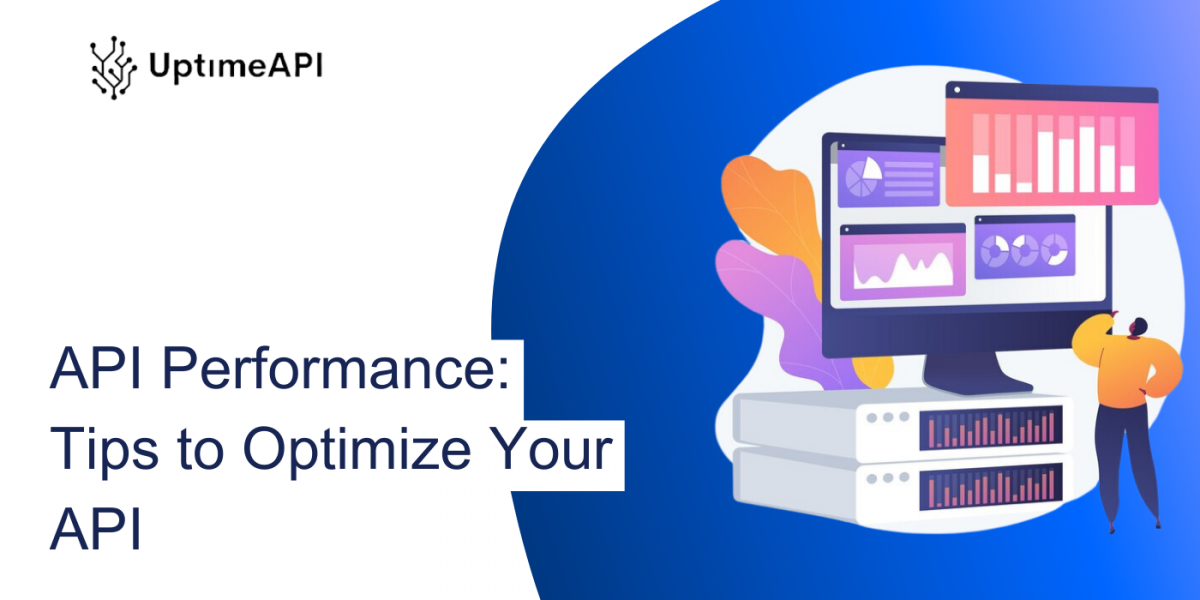 UptimeAPI

API Performance: Tips to Optimize Your API